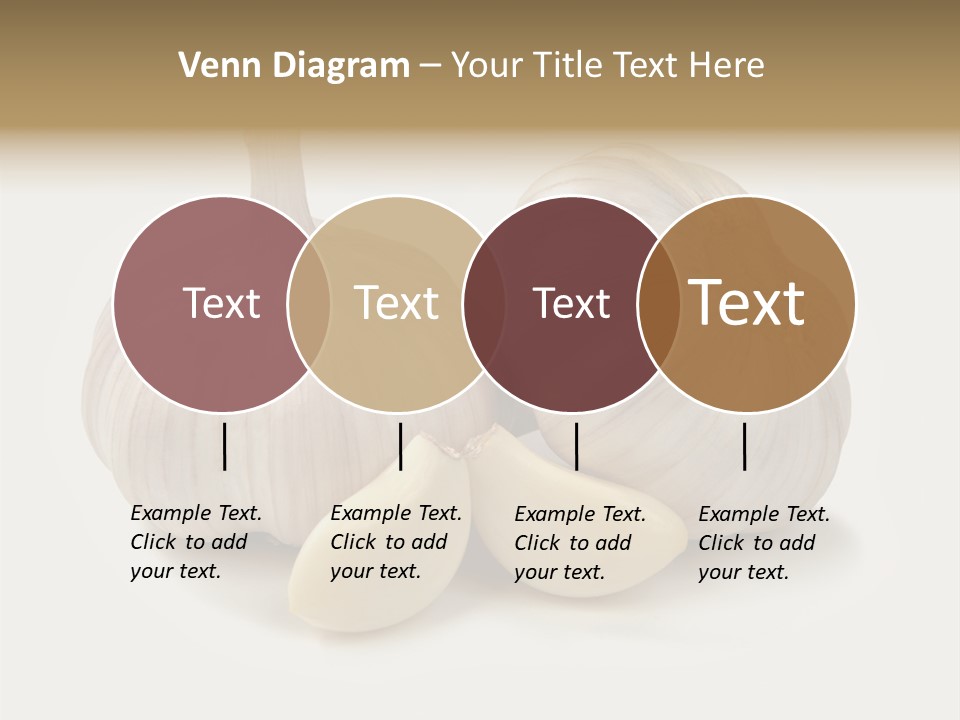 Venn Diagram – Your Title Text Here

Text

Text

Text

Text

Example Text. Click to add your text.

Example Text. Click to add your text.

Example Text. Click to add your text.

Example Text. Click to add your text.